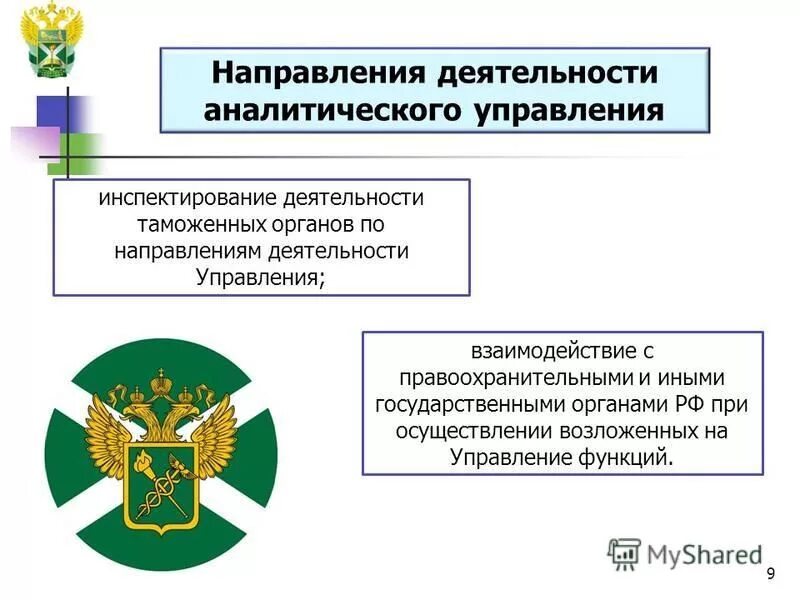 Направления деятельности аналитического управления

инспектирование деятельности таможенных органов по направлениям деятельности Управления;

взаимодействие с правоохранительными и иными государственными органами РФ при осуществлении возложенных на Управление функций.

MyShared

9